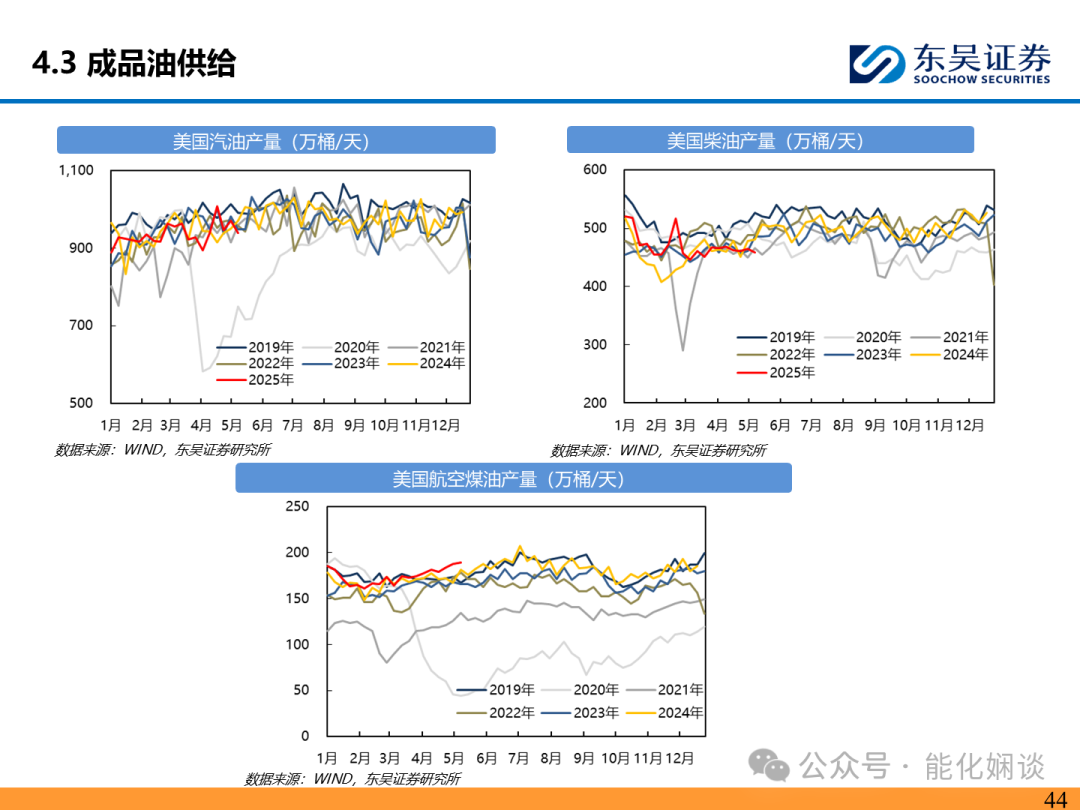 4.3 成品油供给

东吴证券
SOOCHOW SECURITIES

美国汽油产量（万桶/天）

1,100
900
700
500

2019年 2020年 2021年
2022年 2023年 2024年
2025年

1月 2月 3月 4月 5月 6月 7月 8月 9月 10月 11月 12月

数据来源：WIND，东吴证券研究所

美国柴油产量（万桶/天）

600
500
400
300
200

2019年 2020年 2021年
2022年 2023年 2024年
2025年

1月 2月 3月 4月 5月 6月 7月 8月 9月 10月 11月 12月

数据来源：WIND，东吴证券研究所

美国航空煤油产量（万桶/天）

250
200
150
100
50
0

2019年 2020年 2021年
2022年 2023年 2024年

1月 2月 3月 4月 5月 6月 7月 8月 9月 10月 11月 12月

数据来源：WIND，东吴证券研究所

公众号 · 能化娴谈

44